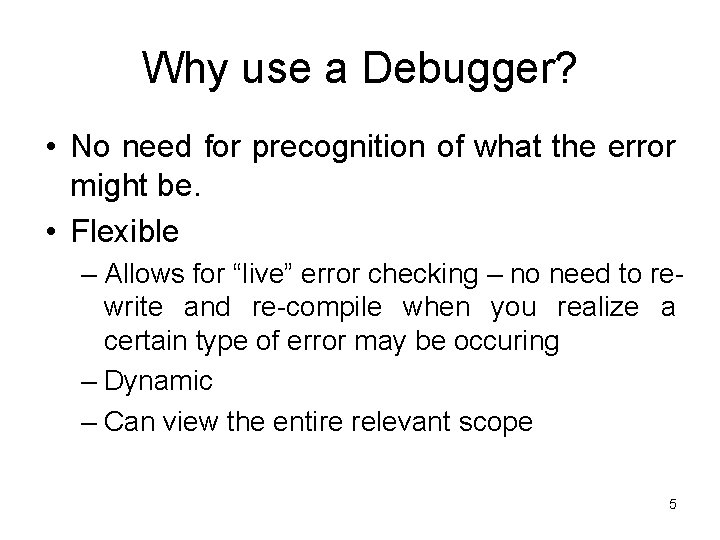 Why use a Debugger?

• No need for precognition of what the error might be.

• Flexible

– Allows for “live” error checking – no need to re-write and re-compile when you realize a certain type of error may be occuring

– Dynamic

– Can view the entire relevant scope

5